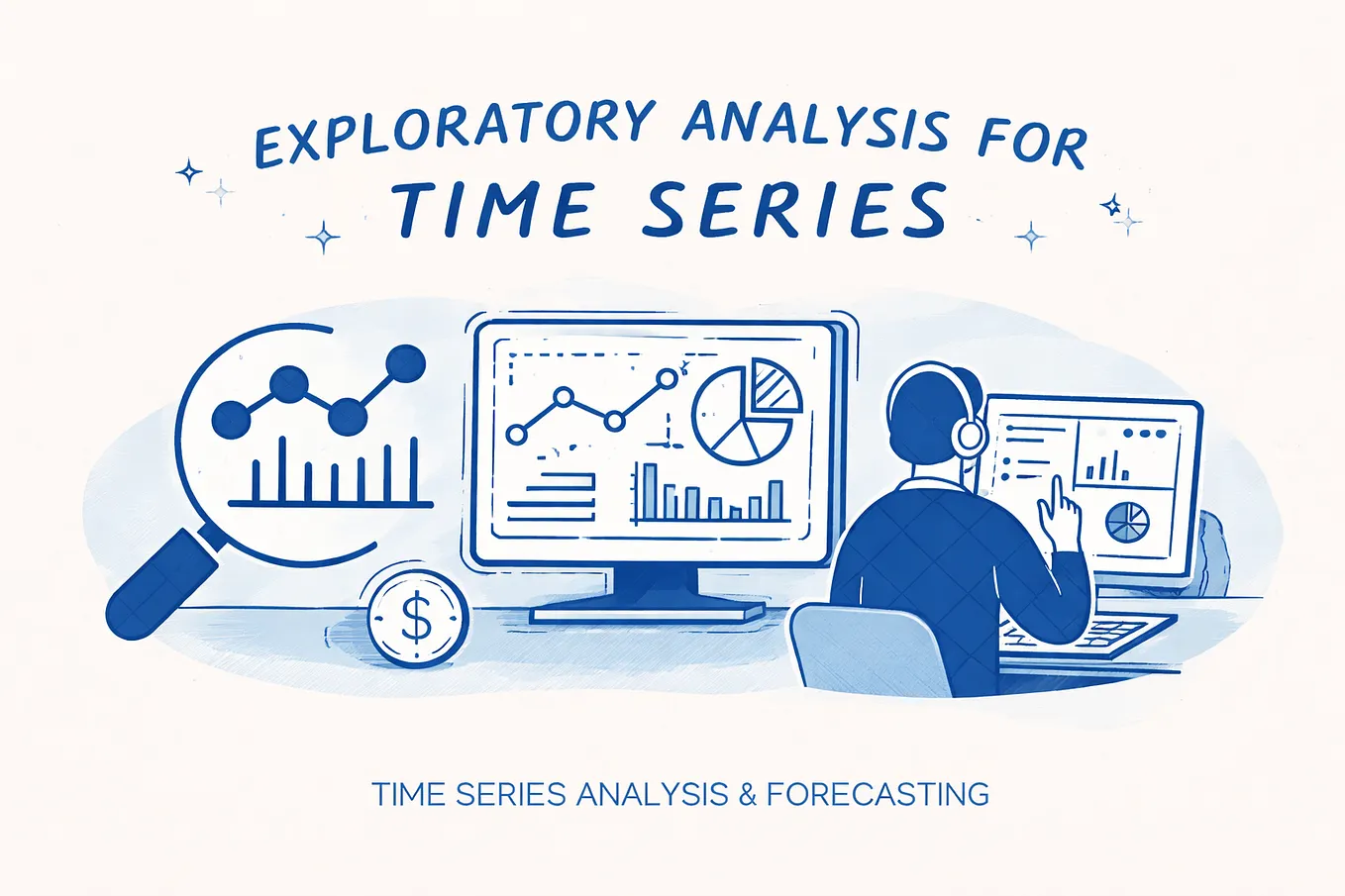 EXPLORATORY ANALYSIS FOR
TIME SERIES

$

TIME SERIES ANALYSIS & FORECASTING